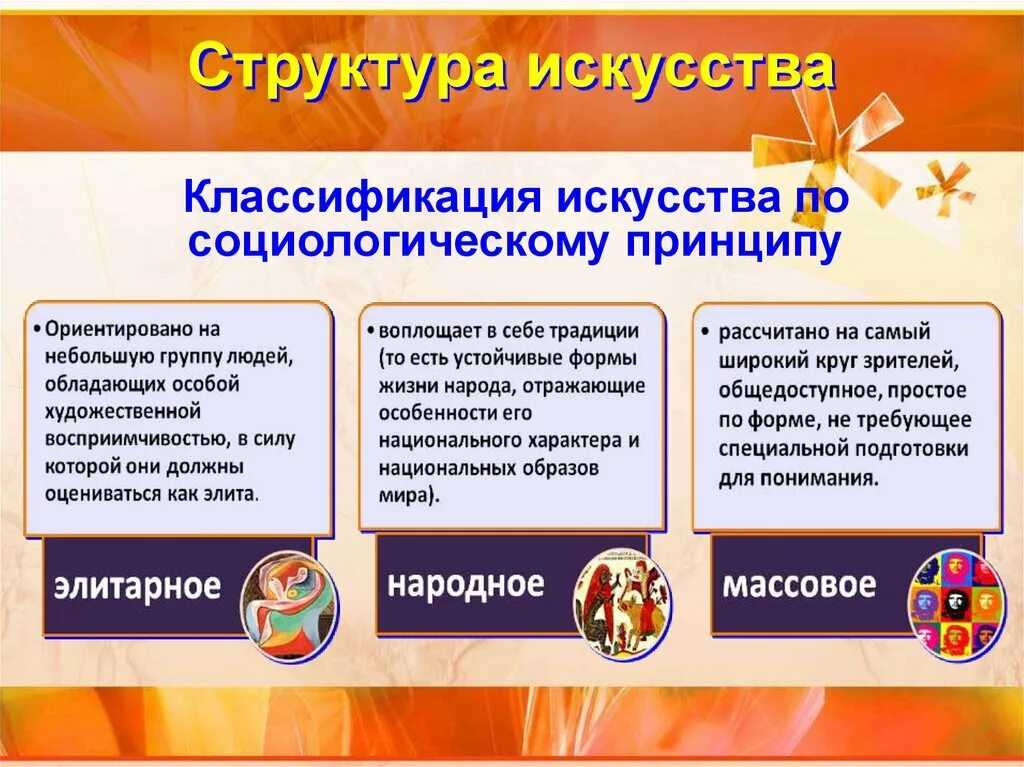 Структура искусства

Классификация искусства по социологическому принципу

• Ориентировано на небольшую группу людей, обладающих особой художественной восприимчивостью, в силу которой они должны оцениваться как элита.

элитарное

• воплощает в себе традиции (то есть устойчивые формы жизни народа, отражающие особенности его национального характера и национальных образов мира).

народное

• рассчитано на самый широкий круг зрителей, общедоступное, простое по форме, не требующее специальной подготовки для понимания.

массовое